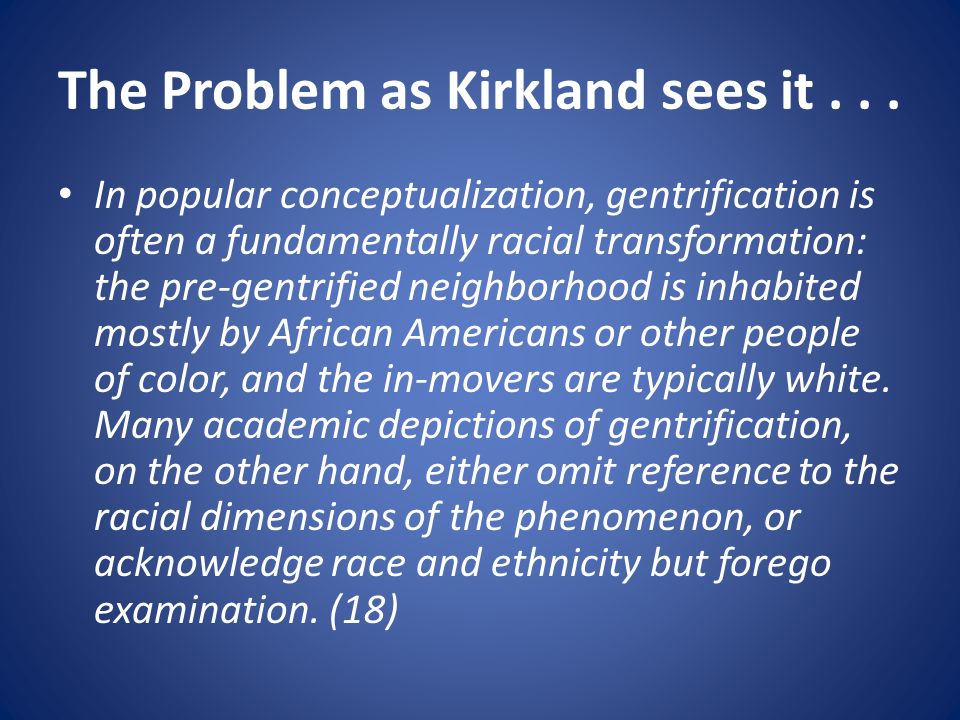 The Problem as Kirkland sees it . . .

• In popular conceptualization, gentrification is often a fundamentally racial transformation: the pre-gentrified neighborhood is inhabited mostly by African Americans or other people of color, and the in-movers are typically white. Many academic depictions of gentrification, on the other hand, either omit reference to the racial dimensions of the phenomenon, or acknowledge race and ethnicity but forego examination. (18)